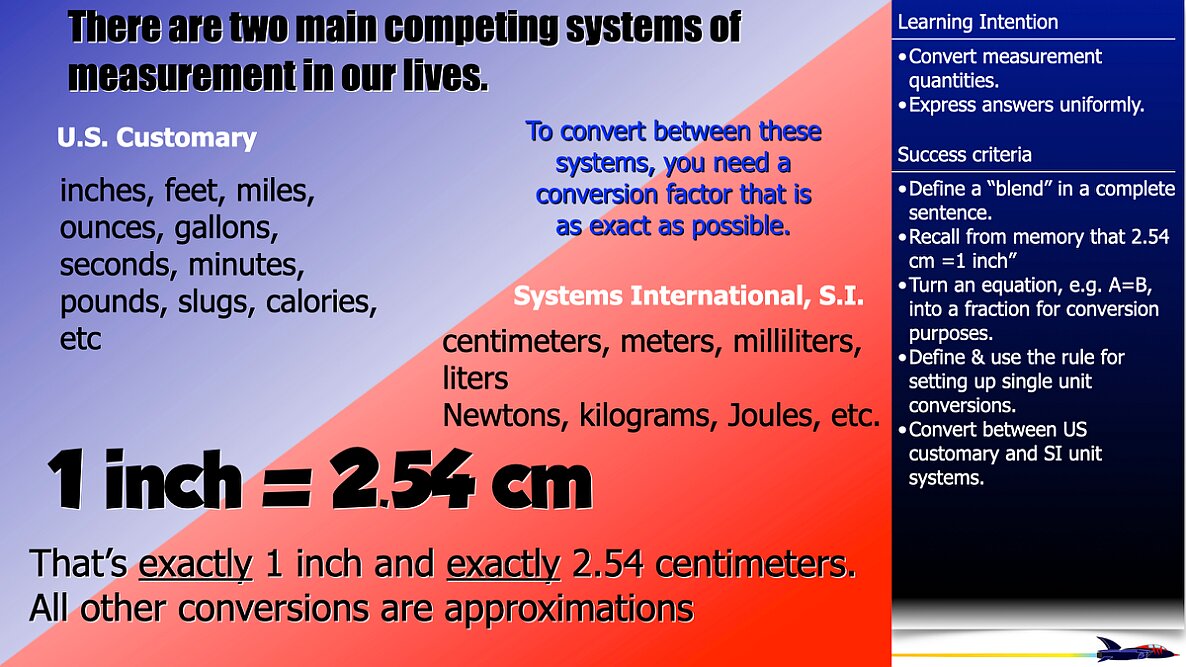 There are two main competing systems of measurement in our lives.

U.S. Customary

inches, feet, miles, ounces, gallons, seconds, minutes, pounds, slugs, calories, etc

To convert between these systems, you need a conversion factor that is as exact as possible.

Systems International, S.I.

centimeters, meters, milliliters, liters
Newtons, kilograms, Joules, etc.

1 inch = 2.54 cm

That's exactly 1 inch and exactly 2.54 centimeters.
All other conversions are approximations

Learning Intention
•Convert measurement quantities.
•Express answers uniformly.

Success criteria
•Define a "blend" in a complete sentence.
•Recall from memory that 2.54 cm =1 inch"
•Turn an equation, e.g. A=B, into a fraction for conversion purposes.
•Define & use the rule for setting up single unit conversions.
•Convert between US customary and SI unit systems.